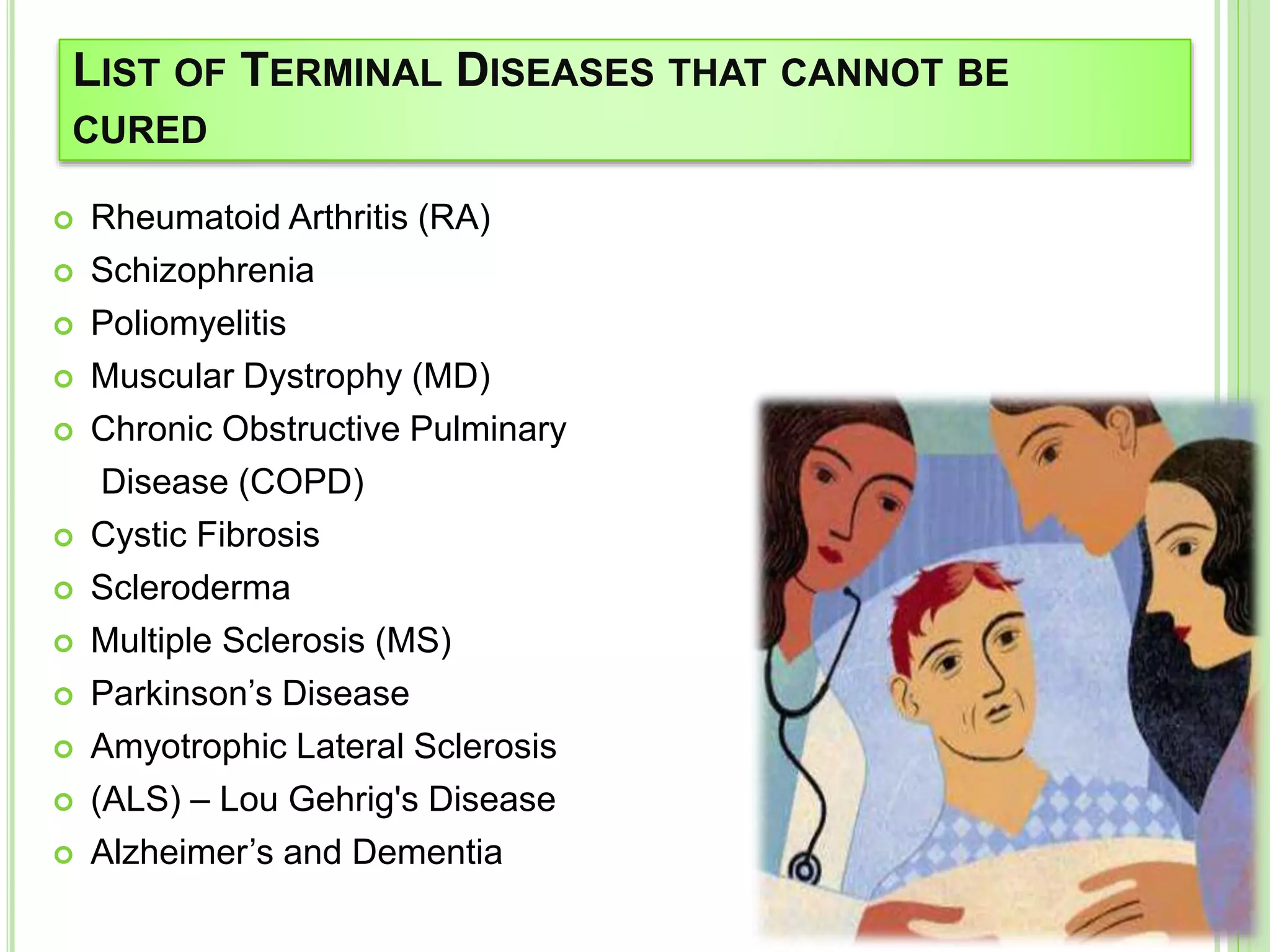 LIST OF TERMINAL DISEASES THAT CANNOT BE CURED

- Rheumatoid Arthritis (RA)
- Schizophrenia
- Poliomyelitis
- Muscular Dystrophy (MD)
- Chronic Obstructive Pulminary Disease (COPD)
- Cystic Fibrosis
- Scleroderma
- Multiple Sclerosis (MS)
- Parkinson’s Disease
- Amyotrophic Lateral Sclerosis
- (ALS) – Lou Gehrig's Disease
- Alzheimer’s and Dementia